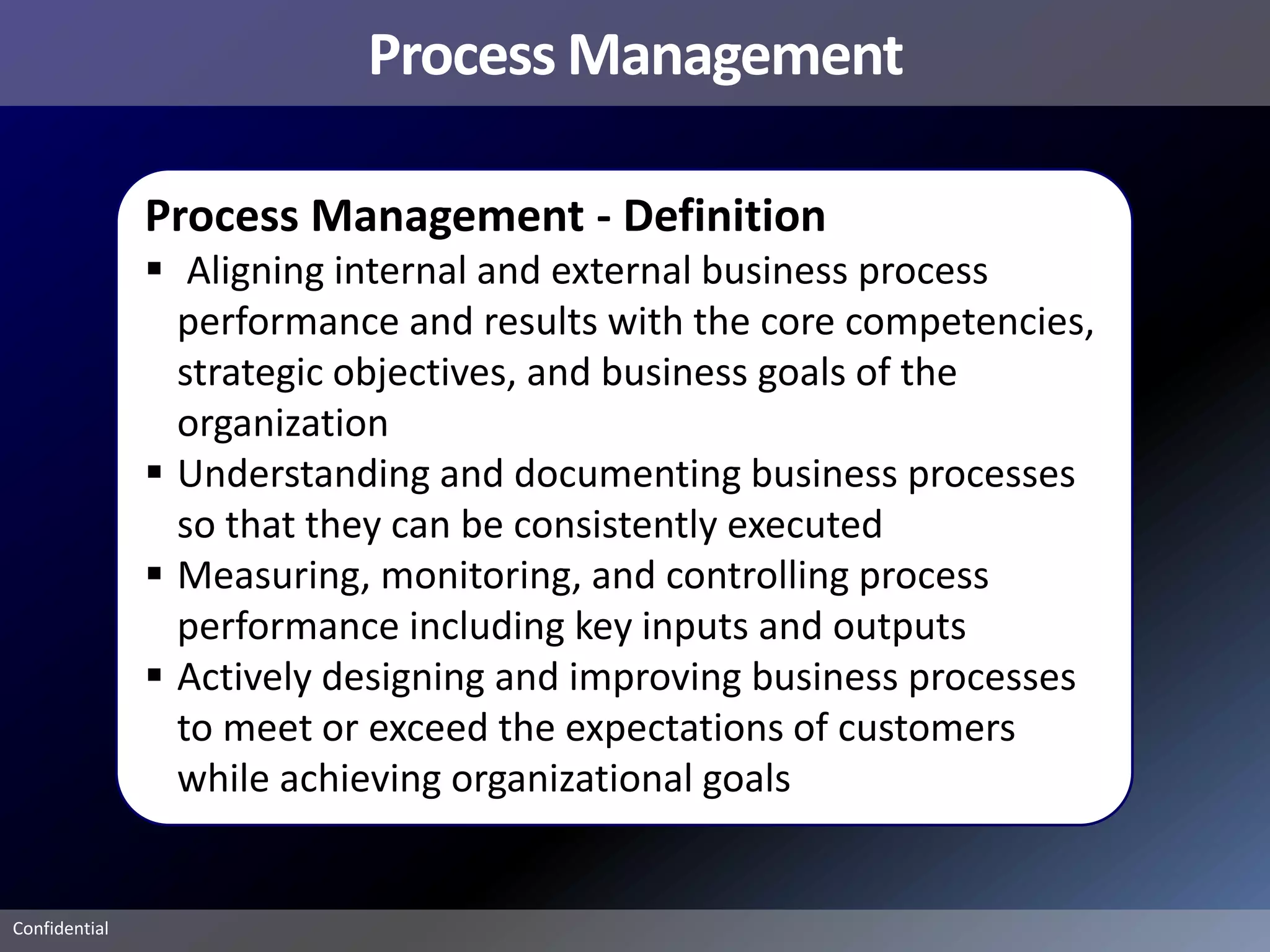 Process Management

Process Management - Definition

▪ Aligning internal and external business process performance and results with the core competencies, strategic objectives, and business goals of the organization
▪ Understanding and documenting business processes so that they can be consistently executed
▪ Measuring, monitoring, and controlling process performance including key inputs and outputs
▪ Actively designing and improving business processes to meet or exceed the expectations of customers while achieving organizational goals

Confidential